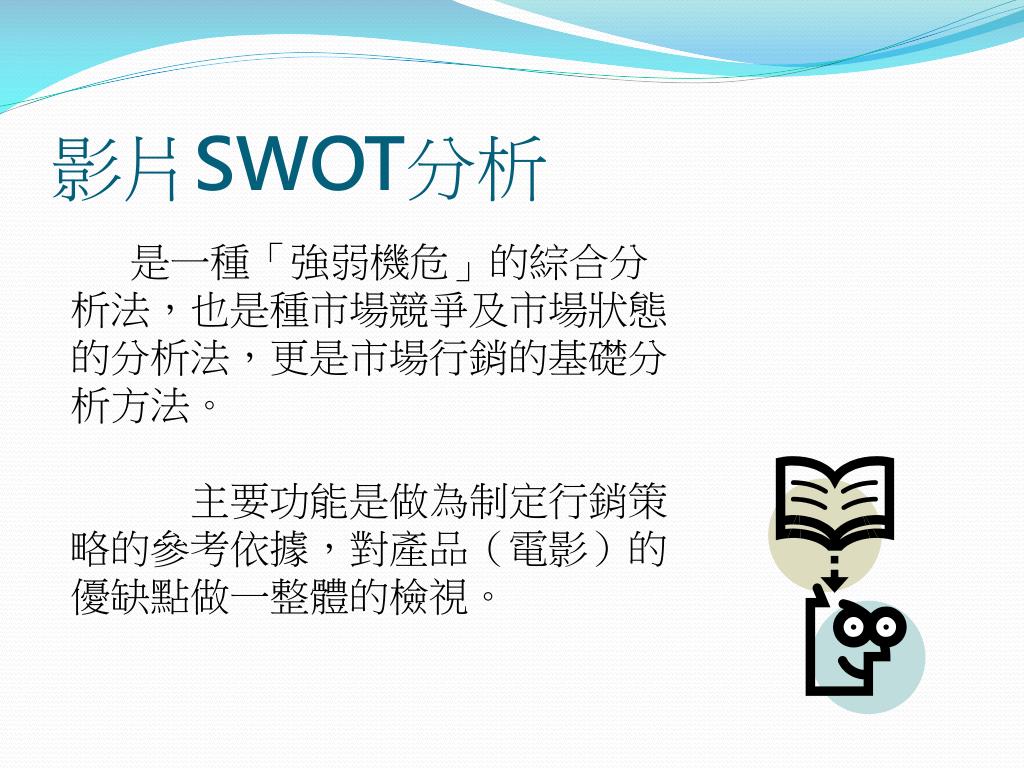 影片SWOT分析

是一種「強弱機危」的綜合分析法，也是種市場競爭及市場狀態的分析法，更是市場行銷的基礎分析方法。

主要功能是做為制定行銷策略的參考依據，對產品（電影）的優缺點做一整體的檢視。